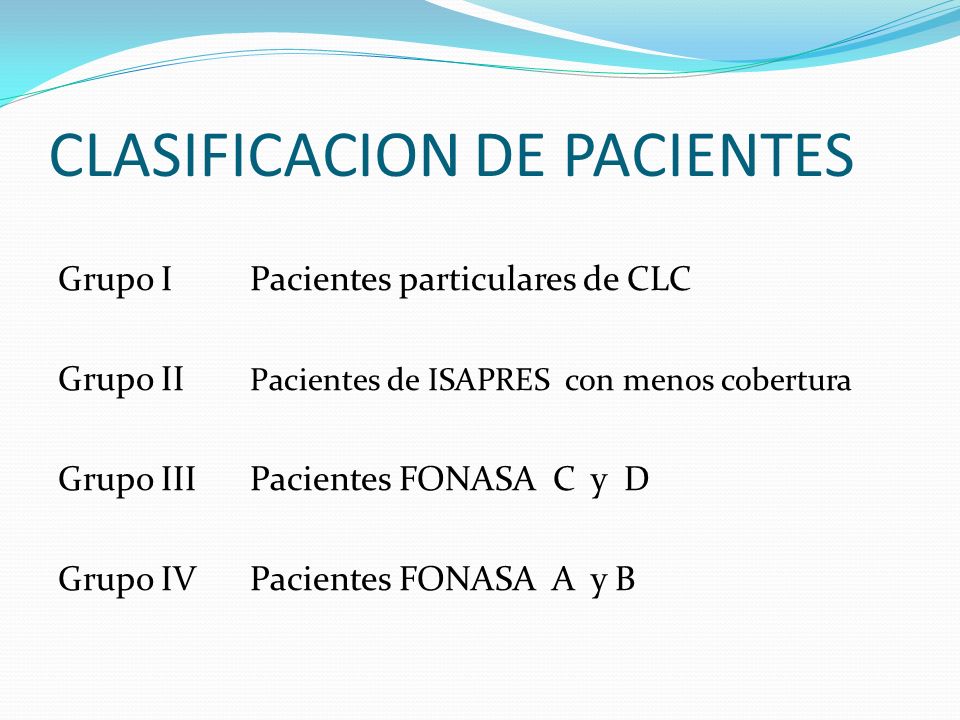 CLASIFICACION DE PACIENTES

Grupo I Pacientes particulares de CLC

Grupo II Pacientes de ISAPRES con menos cobertura

Grupo III Pacientes FONASA C y D

Grupo IV Pacientes FONASA A y B